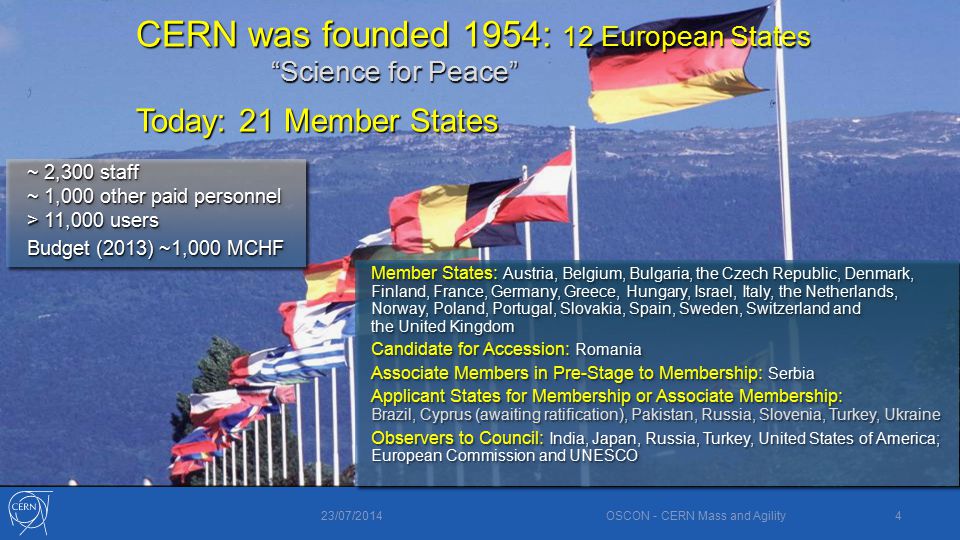 CERN was founded 1954: 12 European States
"Science for Peace"

Today: 21 Member States

~ 2,300 staff
~ 1,000 other paid personnel
> 11,000 users
Budget (2013) ~1,000 MCHF

Member States: Austria, Belgium, Bulgaria, the Czech Republic, Denmark, Finland, France, Germany, Greece, Hungary, Israel, Italy, the Netherlands, Norway, Poland, Portugal, Slovakia, Spain, Sweden, Switzerland and the United Kingdom

Candidate for Accession: Romania

Associate Members in Pre-Stage to Membership: Serbia

Applicant States for Membership or Associate Membership: Brazil, Cyprus (awaiting ratification), Pakistan, Russia, Slovenia, Turkey, Ukraine

Observers to Council: India, Japan, Russia, Turkey, United States of America; European Commission and UNESCO

CERN

23/07/2014

OSCON - CERN Mass and Agility

4